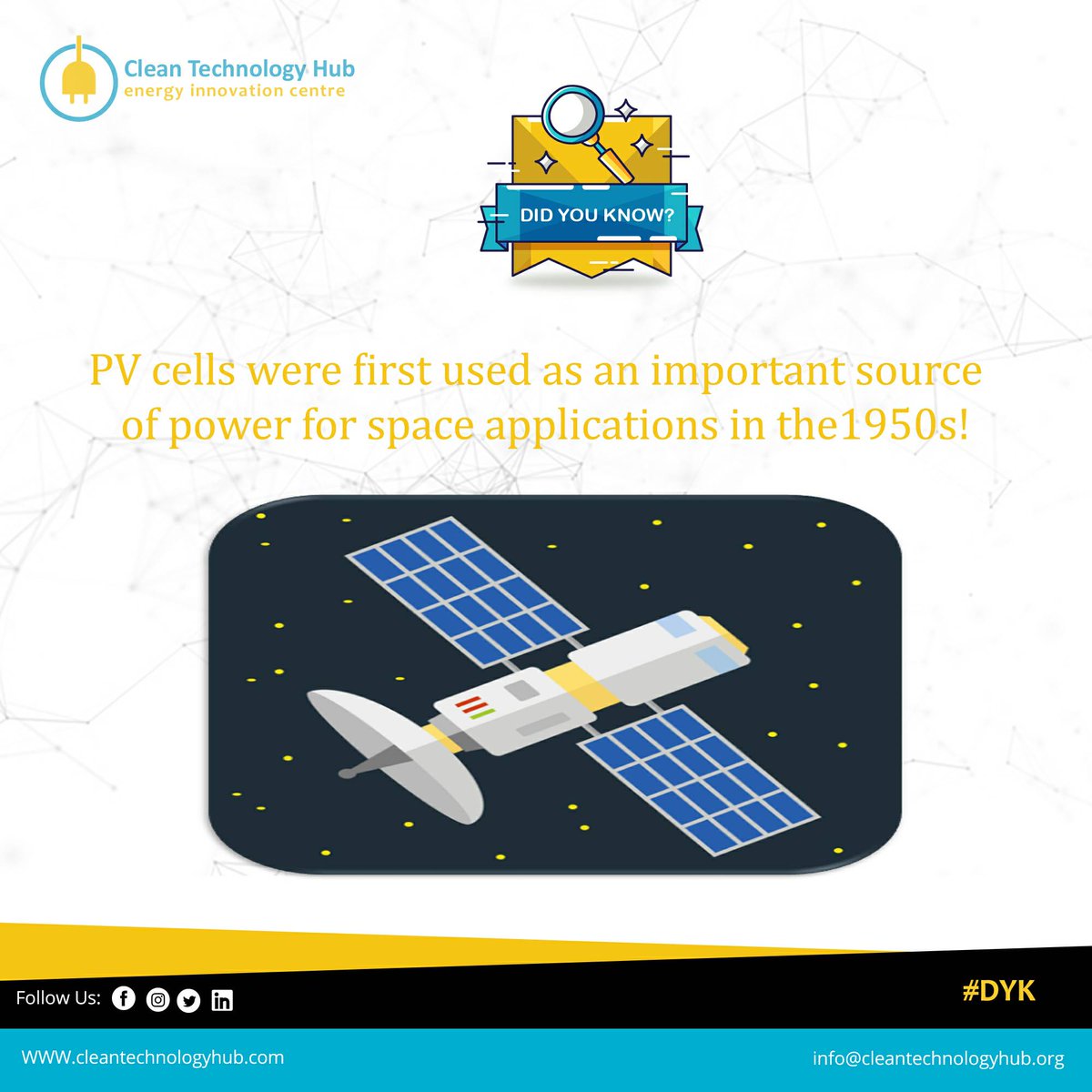 Clean Technology Hub
energy innovation centre

DID YOU KNOW?

PV cells were first used as an important source of power for space applications in the1950s!

Follow Us:

#DYK

WWW.cleantechnologyhub.com

info@cleantechnologyhub.org